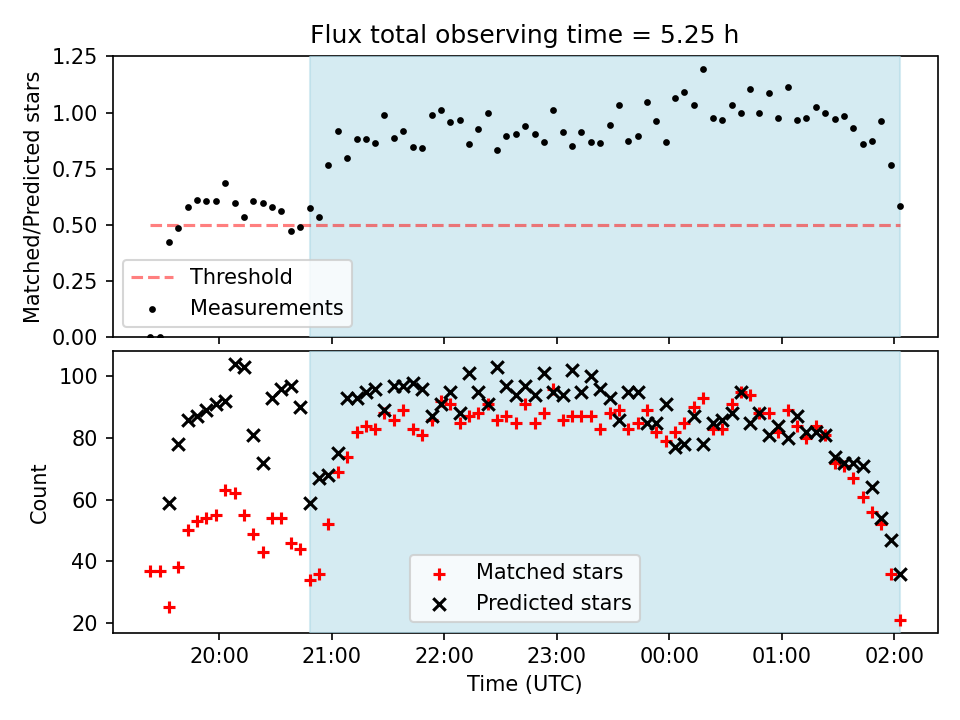 Flux total observing time = 5.25 h

Matched/Predicted stars

1.25
1.00
0.75
0.50
0.25
0.00

Threshold
Measurements

Count

100
80
60
40
20

Matched stars
Predicted stars

20:00
21:00
22:00
23:00
00:00
01:00
02:00

Time (UTC)